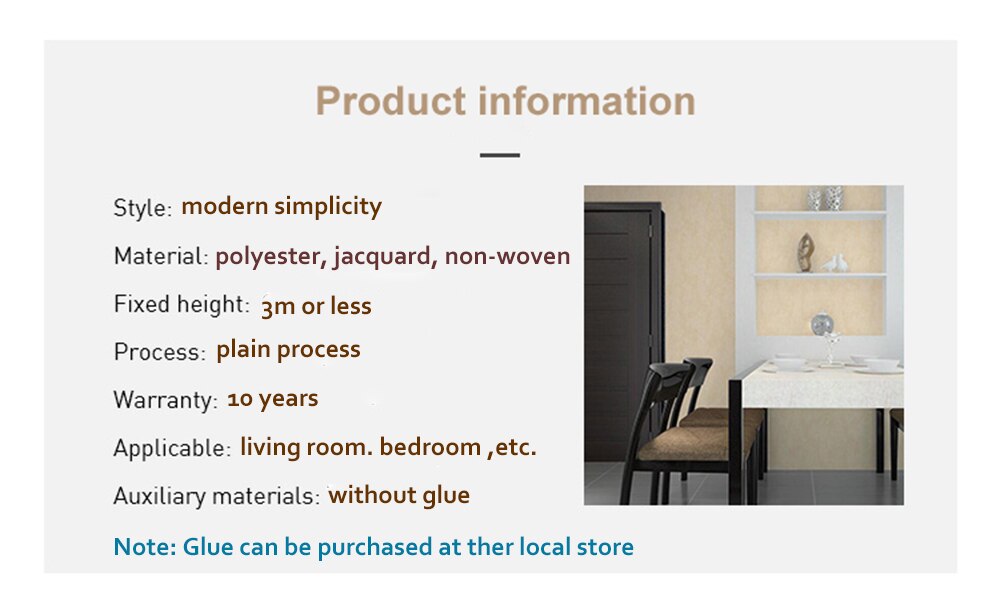 Product information

Style: modern simplicity

Material: polyester, jacquard, non-woven

Fixed height: 3m or less

Process: plain process

Warranty: 10 years

Applicable: living room. bedroom ,etc.

Auxiliary materials: without glue

Note: Glue can be purchased at ther local store